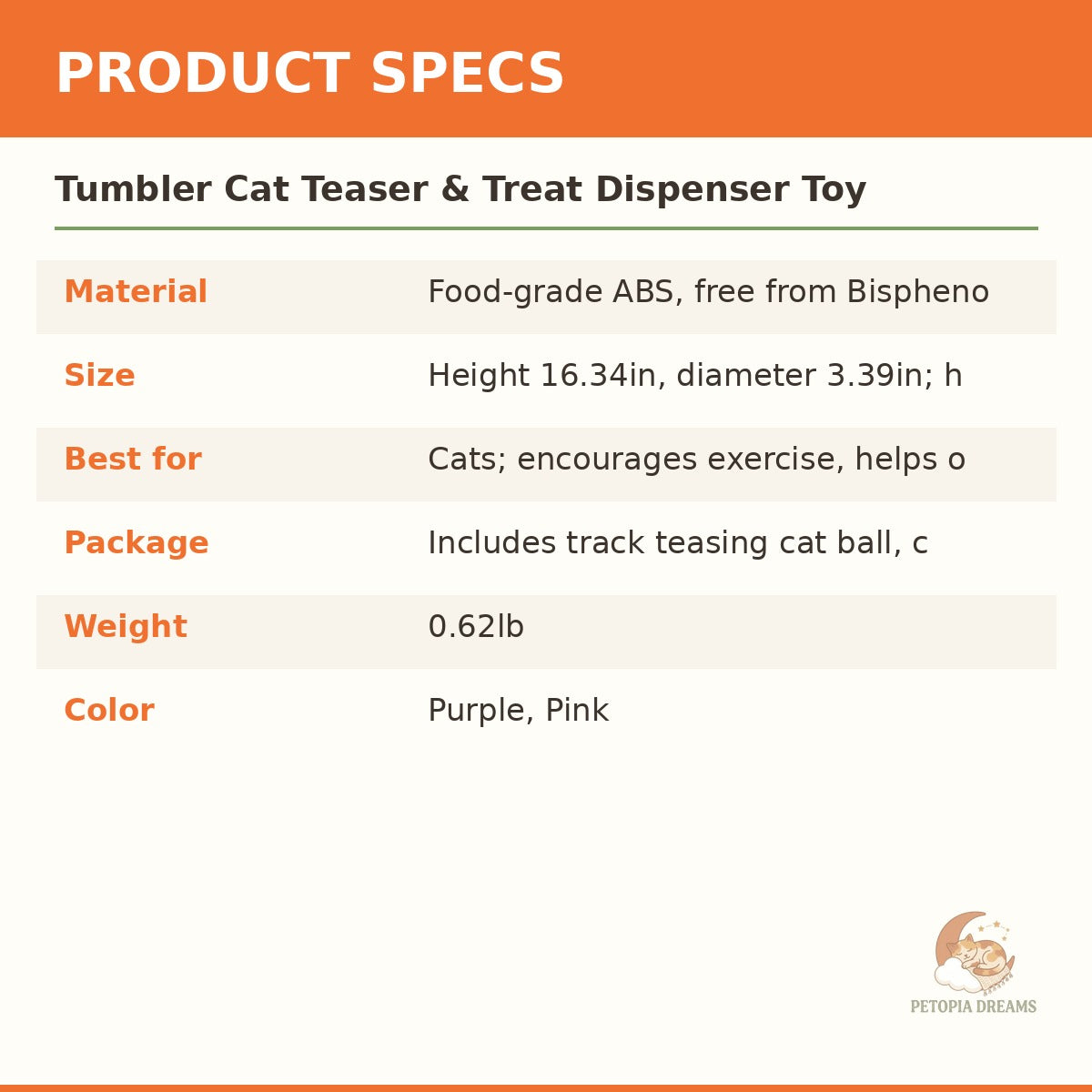 PRODUCT SPECS

Tumbler Cat Teaser & Treat Dispenser Toy

| Material | Food-grade ABS, free from Bispheno |
|---|---|
| Size | Height 16.34in, diameter 3.39in; h |
| Best for | Cats; encourages exercise, helps o |
| Package | Includes track teasing cat ball, c |
| Weight | 0.62lb |
| Color | Purple, Pink |

PETOPIA DREAMS